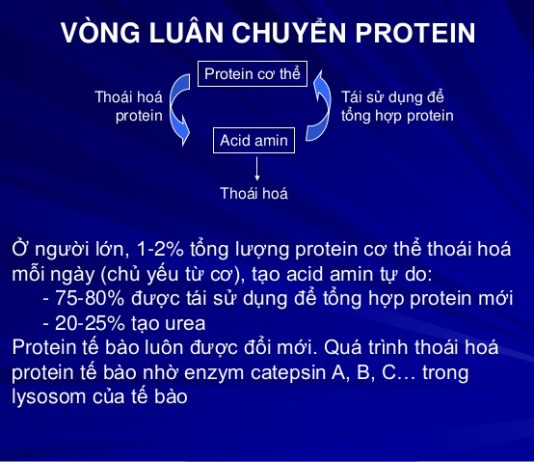 VÒNG LUÂN CHUYỂN PROTEIN

Protein cơ thể

Thoái hoá protein

Tái sử dụng để tổng hợp protein

Acid amin

Thoái hoá

Ở người lớn, 1-2% tổng lượng protein cơ thể thoái hoá mỗi ngày (chủ yếu từ cơ), tạo acid amin tự do:
- 75-80% được tái sử dụng để tổng hợp protein mới
- 20-25% tạo urea
Protein tế bào luôn được đổi mới. Quá trình thoái hoá protein tế bào nhờ enzym catepsin A, B, C… trong lysosom của tế bào